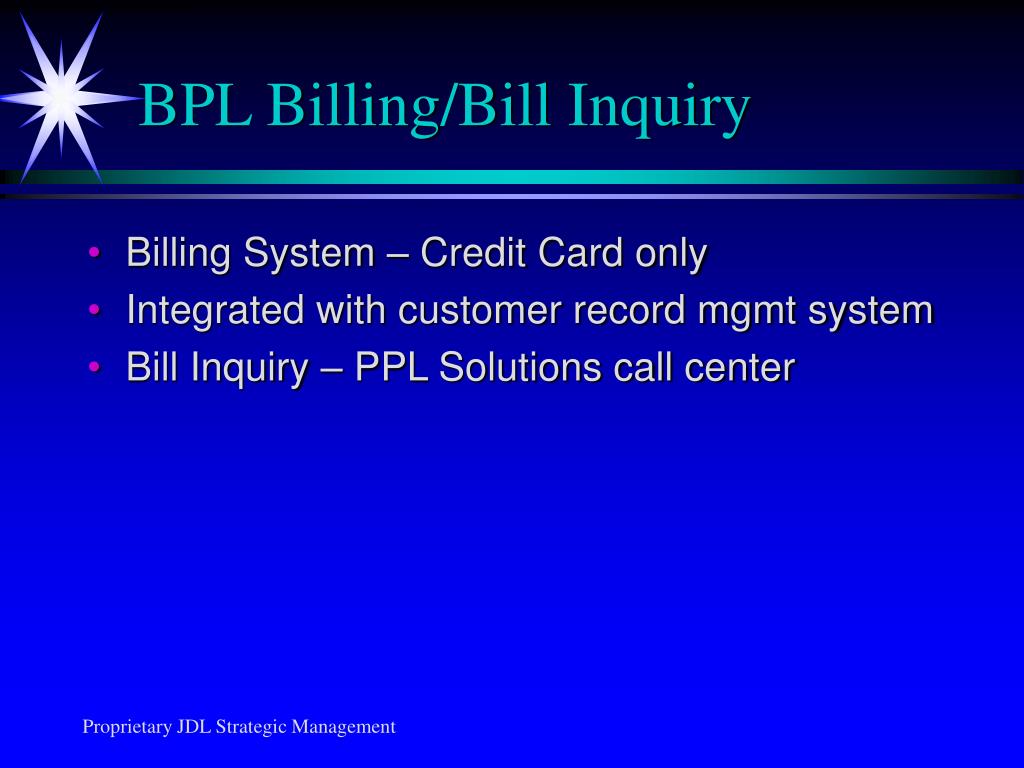 BPL Billing/Bill Inquiry

• Billing System – Credit Card only
• Integrated with customer record mgmt system
• Bill Inquiry – PPL Solutions call center

Proprietary JDL Strategic Management